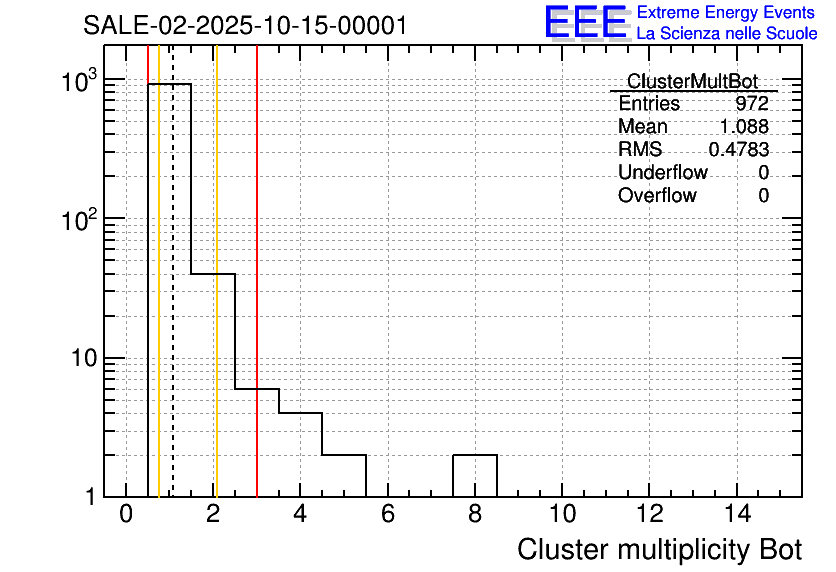 SALE-02-2025-10-15-00001

EEE Extreme Energy Events
La Scienza nelle Scuole

| ClusterMultBot | |
|---|---|
| Entries | 972 |
| Mean | 1.088 |
| RMS | 0.4783 |
| Underflow | 0 |
| Overflow | 0 |

$10^3$
$10^2$
10
1

0 2 4 6 8 10 12 14

Cluster multiplicity Bot